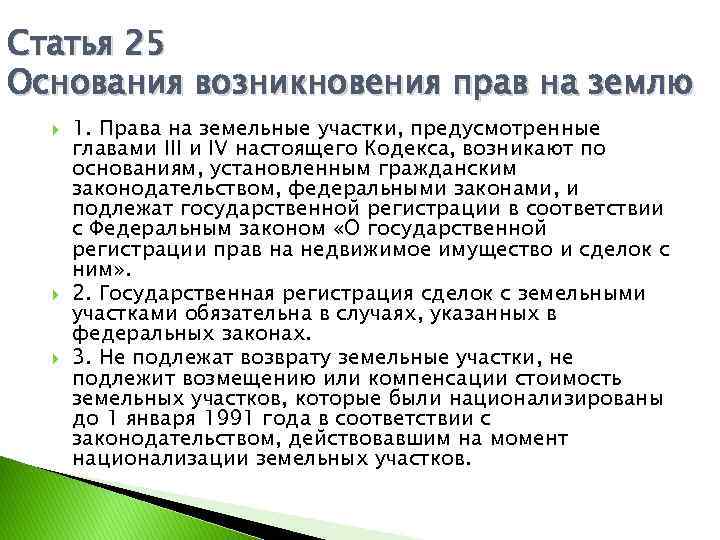 Статья 25
Основания возникновения прав на землю

1. Права на земельные участки, предусмотренные главами III и IV настоящего Кодекса, возникают по основаниям, установленным гражданским законодательством, федеральными законами, и подлежат государственной регистрации в соответствии с Федеральным законом «О государственной регистрации прав на недвижимое имущество и сделок с ним».

2. Государственная регистрация сделок с земельными участками обязательна в случаях, указанных в федеральных законах.

3. Не подлежат возврату земельные участки, не подлежит возмещению или компенсации стоимость земельных участков, которые были национализированы до 1 января 1991 года в соответствии с законодательством, действовавшим на момент национализации земельных участков.